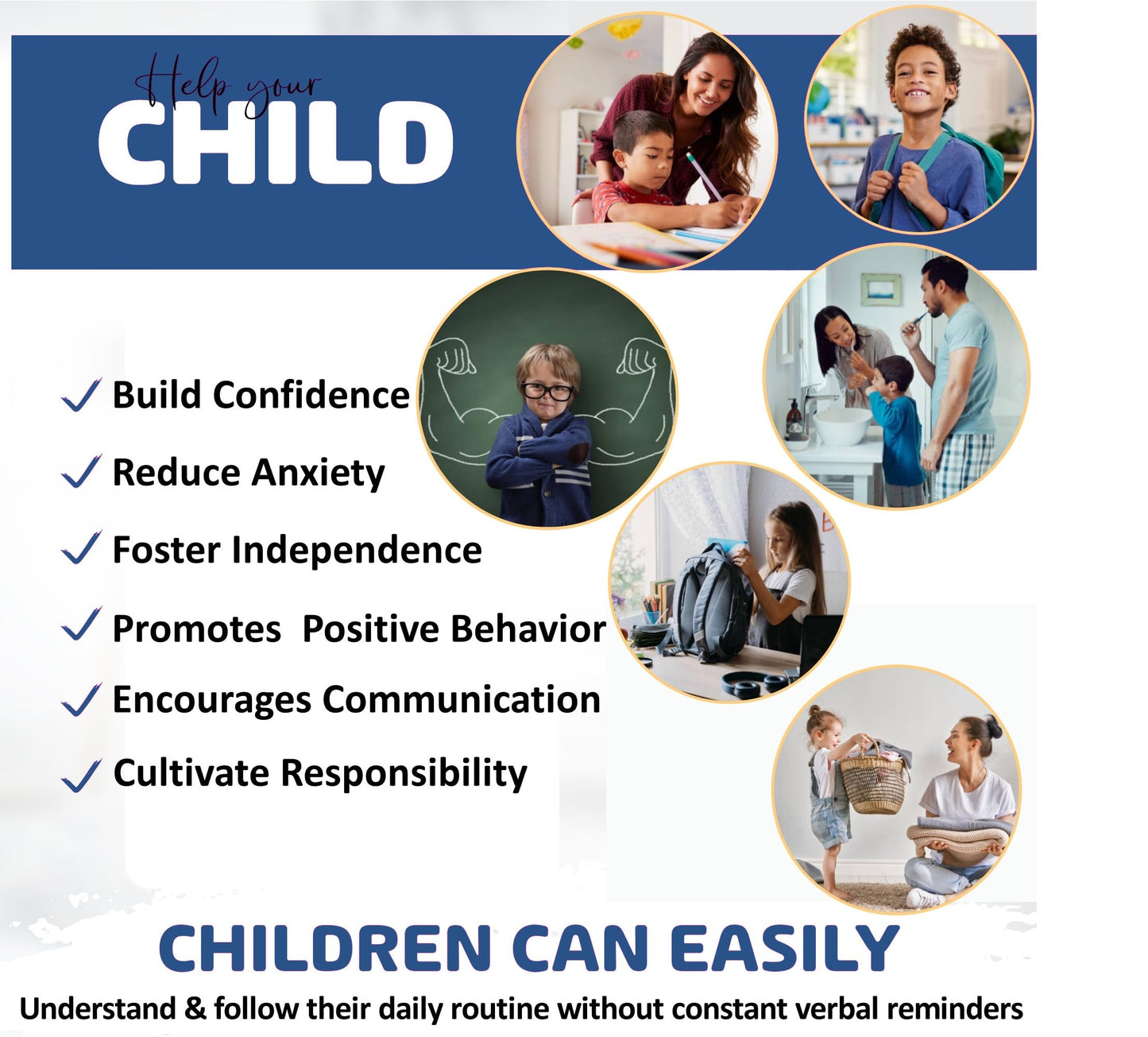 Help your
CHILD

✓ Build Confidence

✓ Reduce Anxiety

✓ Foster Independence

✓ Promotes Positive Behavior

✓ Encourages Communication

✓ Cultivate Responsibility

CHILDREN CAN EASILY
Understand & follow their daily routine without constant verbal reminders